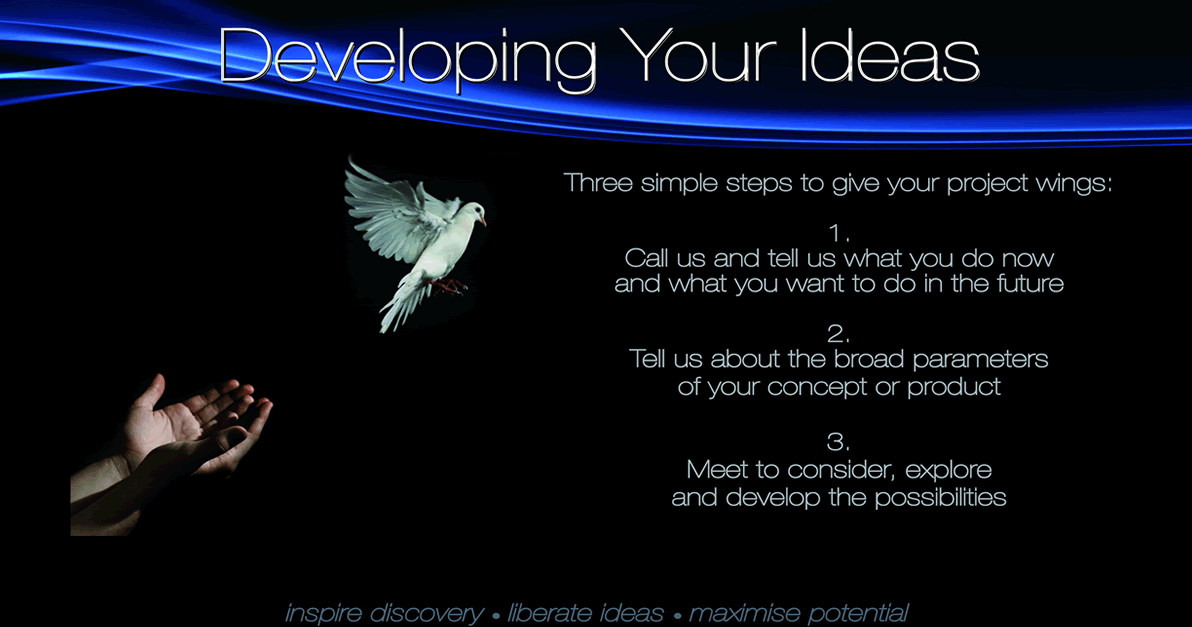 Developing Your Ideas

Three simple steps to give your project wings:

1.
Call us and tell us what you do now and what you want to do in the future

2.
Tell us about the broad parameters of your concept or product

3.
Meet to consider, explore and develop the possibilities

inspire discovery • liberate ideas • maximise potential